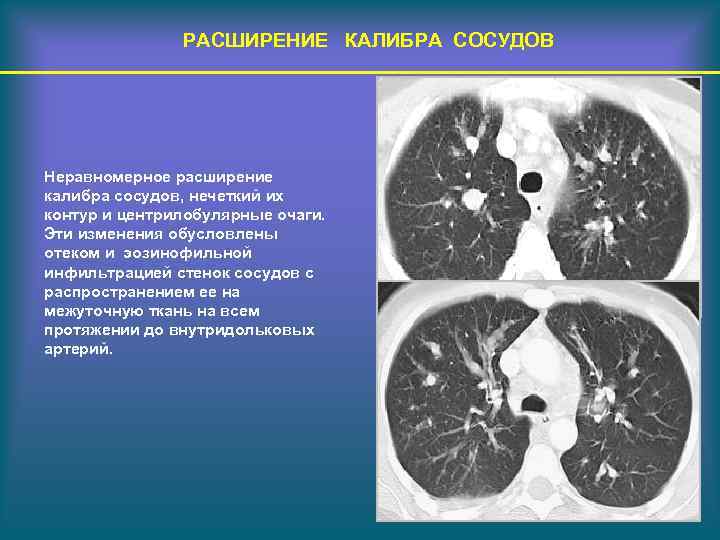 РАСШИРЕНИЕ КАЛИБРА СОСУДОВ

Неравномерное расширение калибра сосудов, нечеткий их контур и центрилобулярные очаги. Эти изменения обусловлены отеком и эозинофильной инфильтрацией стенок сосудов с распространением ее на межуточную ткань на всем протяжении до внутридольковых артерий.